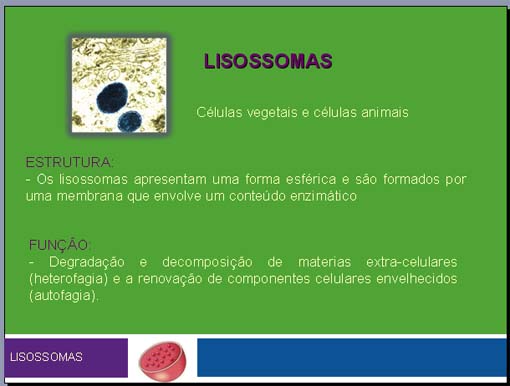 LISOSSOMAS

Células vegetais e células animais

ESTRUTURA:
- Os lisossomas apresentam uma forma esférica e são formados por uma membrana que envolve um conteúdo enzimático

FUNÇÃO:
- Degradação e decomposição de materias extra-celulares (heterofagia) e a renovação de componentes celulares envelhecidos (autofagia).

LISOSSOMAS